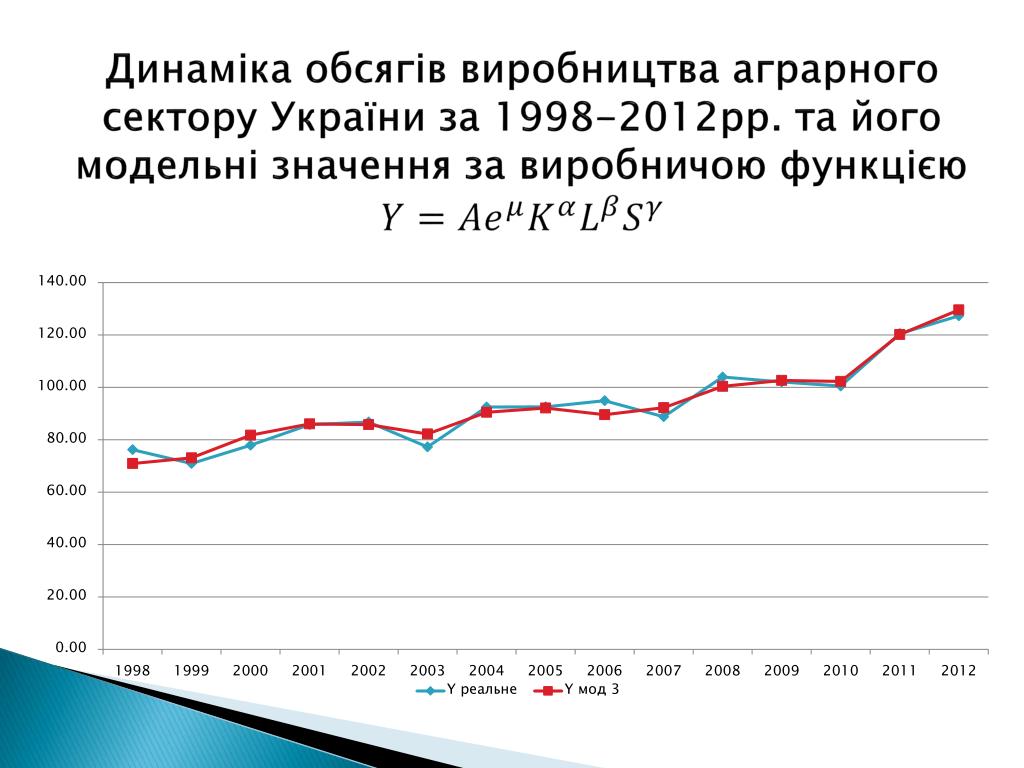 Динаміка обсягів виробництва аграрного сектору України за 1998–2012рр. та його модельні значення за виробничою функцією $Y = Ae^{\mu}K^{\alpha}L^{\beta}S^{\gamma}$

140.00
120.00
100.00
80.00
60.00
40.00
20.00
0.00

1998 1999 2000 2001 2002 2003 2004 2005 2006 2007 2008 2009 2010 2011 2012

Y реальне
Y мод 3